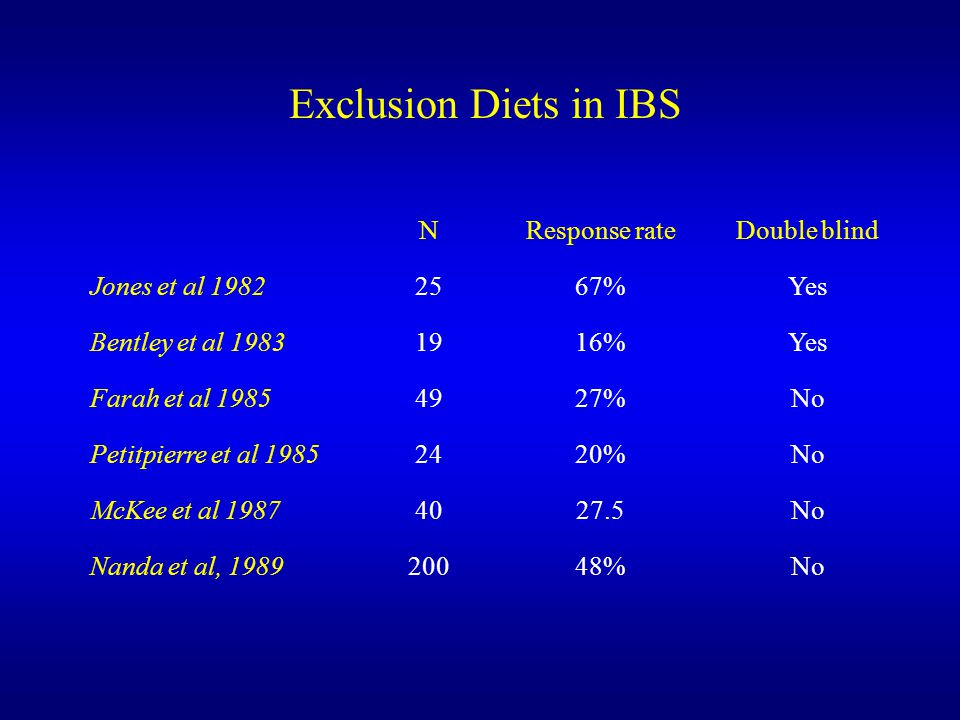 Exclusion Diets in IBS

| | N | Response rate | Double blind |
|---|---|---|---|
| Jones et al 1982 | 25 | 67% | Yes |
| Bentley et al 1983 | 19 | 16% | Yes |
| Farah et al 1985 | 49 | 27% | No |
| Petitpierre et al 1985 | 24 | 20% | No |
| McKee et al 1987 | 40 | 27.5 | No |
| Nanda et al, 1989 | 200 | 48% | No |